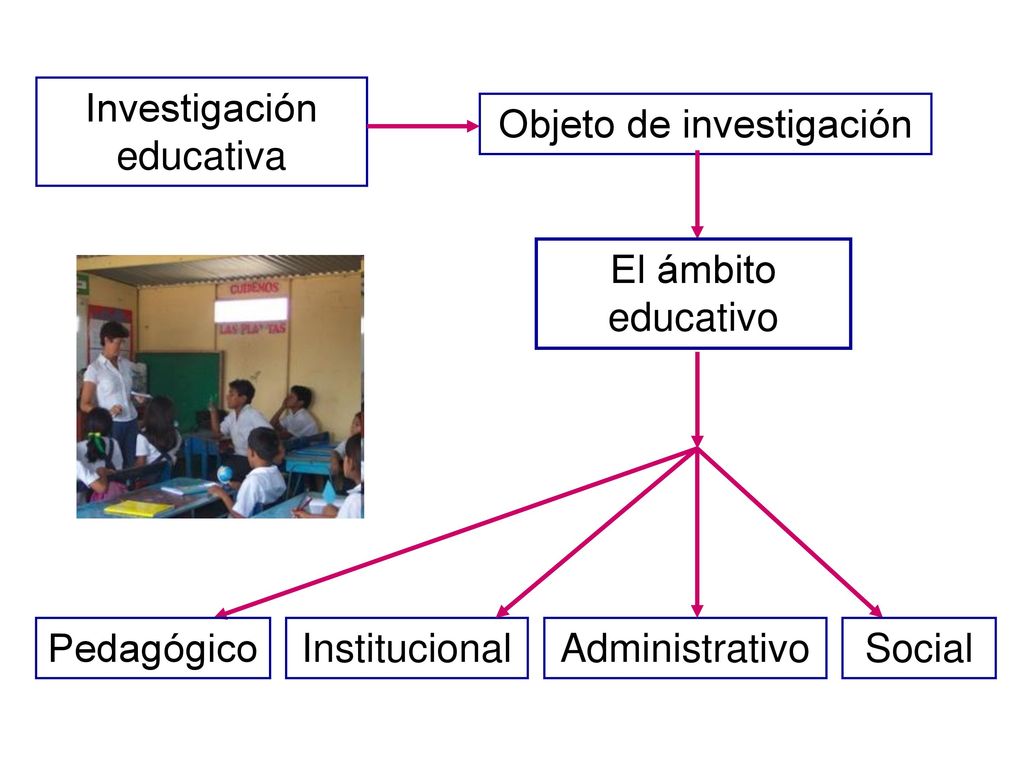 Investigación educativa

Objeto de investigación

El ámbito educativo

CUIDEMOS LAS PLANTAS

Pedagógico

Institucional

Administrativo

Social